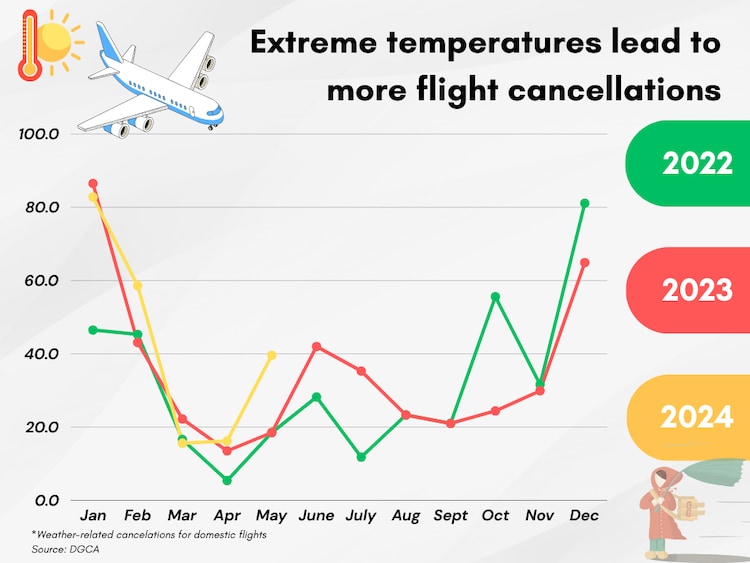 Extreme temperatures lead to more flight cancellations

100.0
80.0
60.0
40.0
20.0
0.0

Jan Feb Mar Apr May June July Aug Sept Oct Nov Dec

2022
2023
2024

*Weather-related cancelations for domestic flights
Source: DGCA